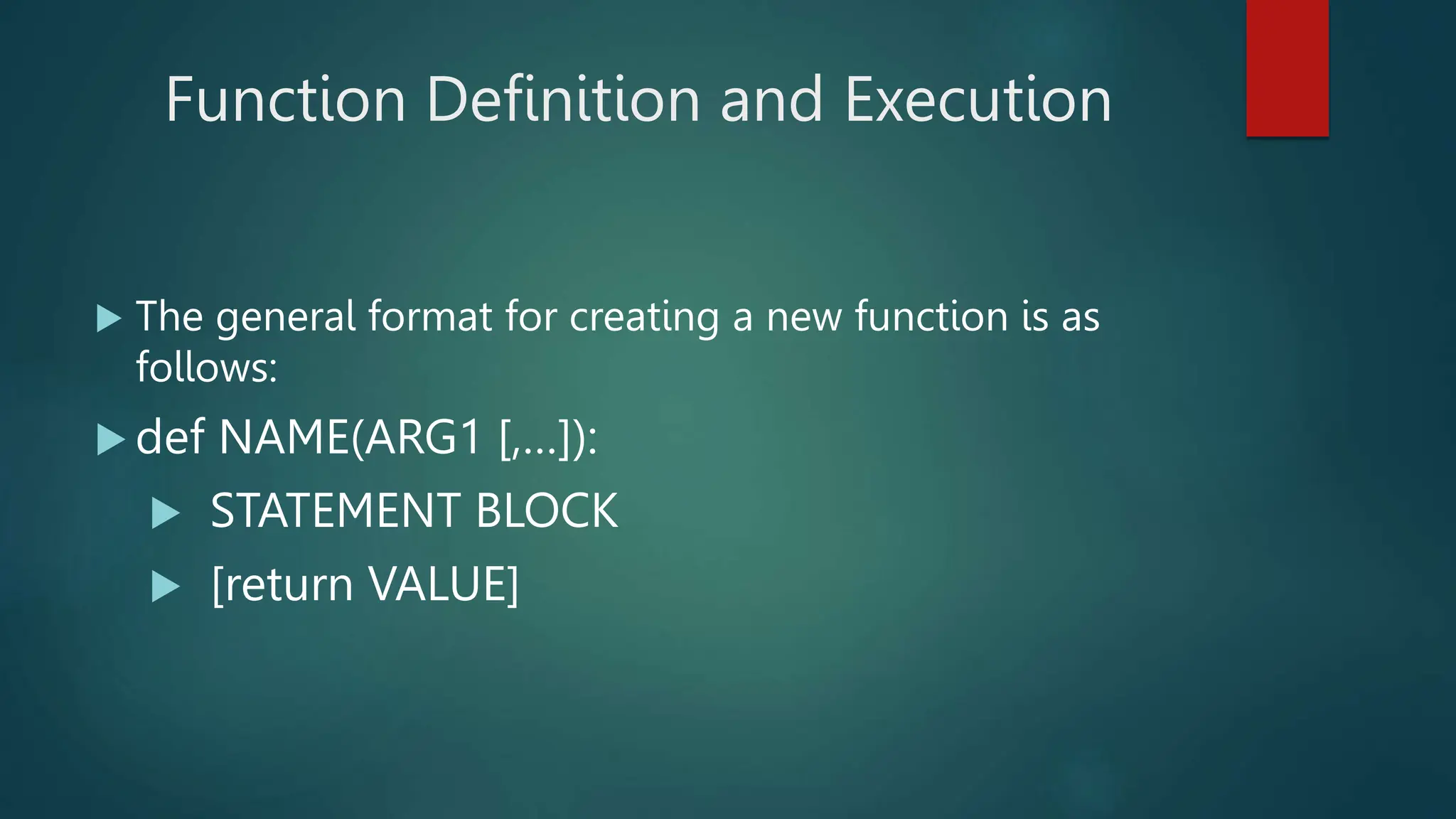 Function Definition and Execution

The general format for creating a new function is as follows:

def NAME(ARG1 [,…]):

STATEMENT BLOCK

[return VALUE]